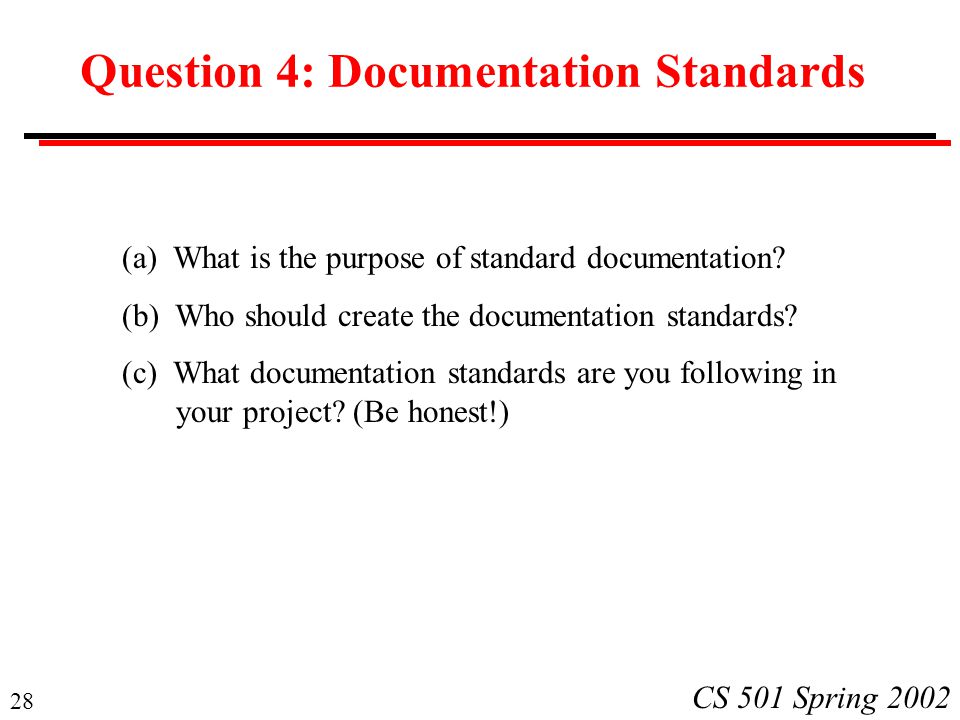 Question 4: Documentation Standards

(a) What is the purpose of standard documentation?

(b) Who should create the documentation standards?

(c) What documentation standards are you following in your project? (Be honest!)

28

CS 501 Spring 2002